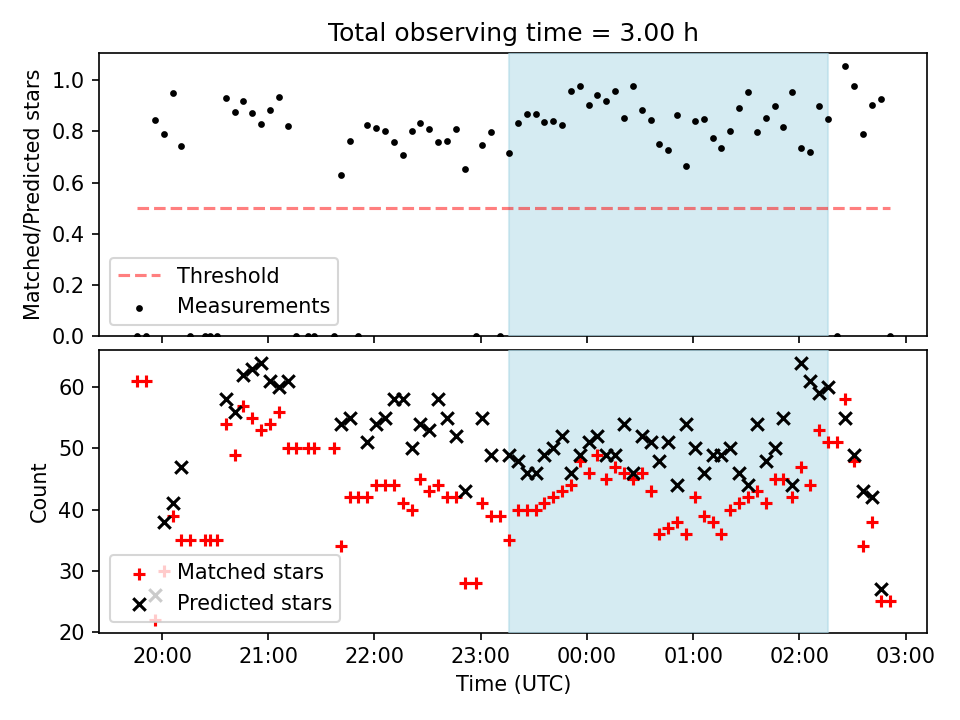 Total observing time = 3.00 h

Matched/Predicted stars

1.0
0.8
0.6
0.4
0.2
0.0

Threshold
Measurements

Count

60
50
40
30
20

Matched stars
Predicted stars

20:00
21:00
22:00
23:00
00:00
01:00
02:00
03:00

Time (UTC)